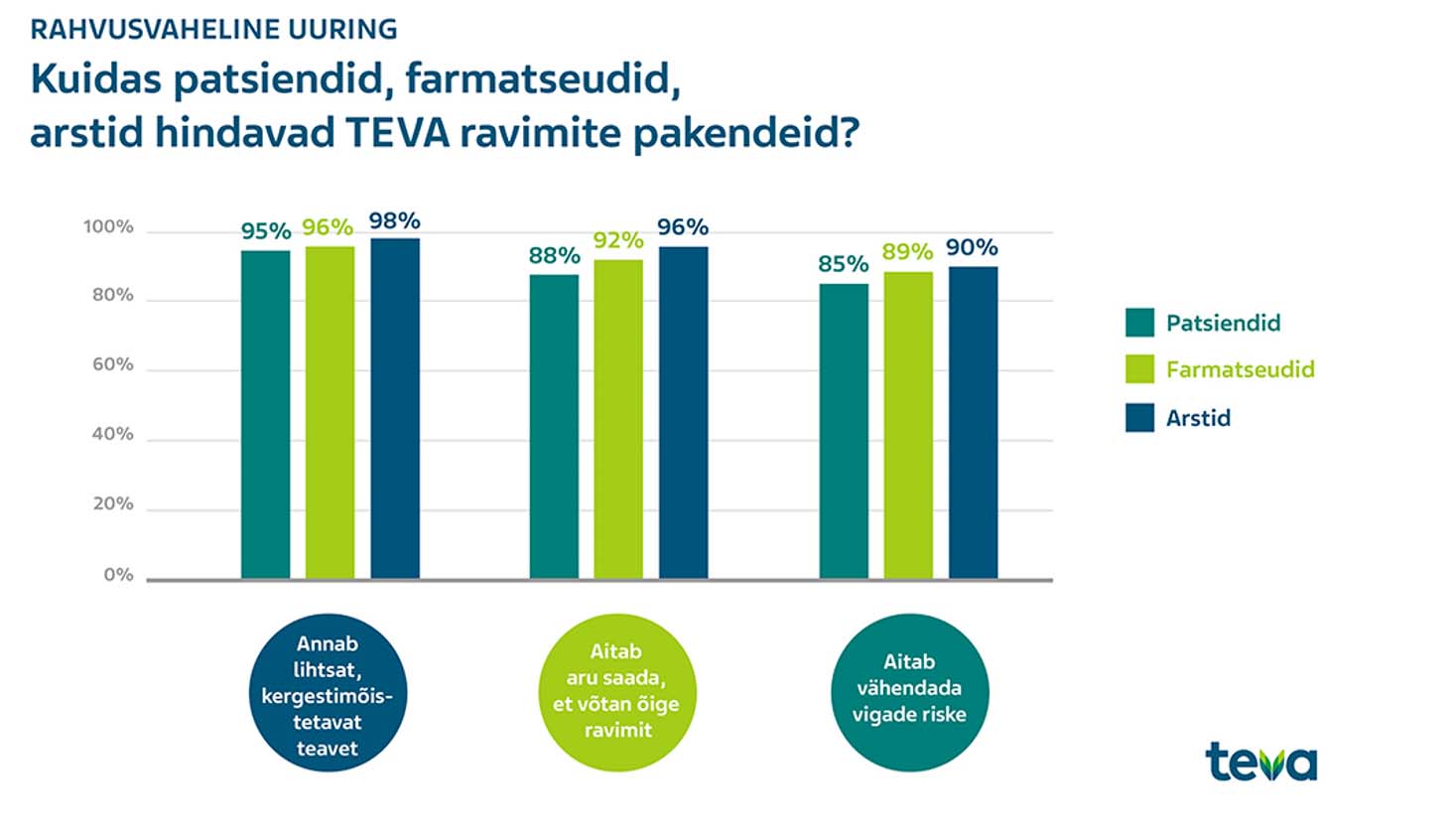 RAHVUSVAHELINE UURING

Kuidas patsiendid, farmatseudid, arstid hindavad TEVA ravimite pakendeid?

100%
80%
60%
40%
20%
0%

95% 96% 98%

88% 92% 96%

85% 89% 90%

Patsiendid
Farmatseudid
Arstid

Annab lihtsat, kergestimõistetavat teavet

Aitab aru saada, et võtan õige ravimit

Aitab vähendada vigade riske

teva